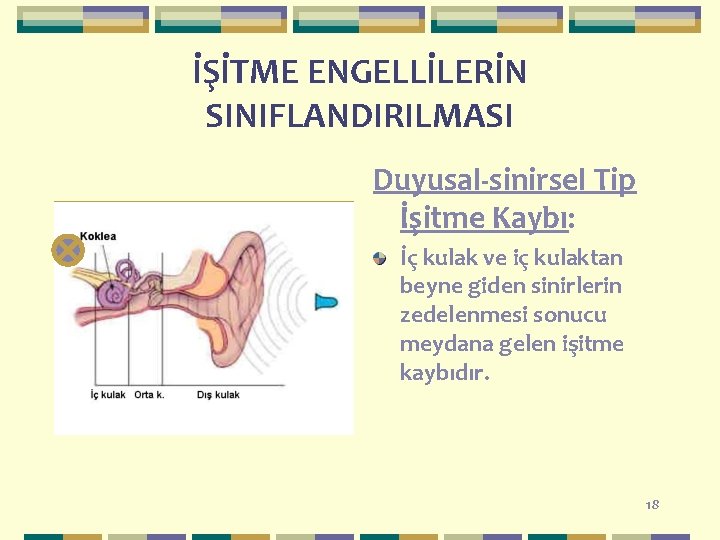 İŞİTME ENGELLİLERİN SINIFLANDIRILMASI

Koklea

İç kulak Orta k. Dış kulak

Duyusal-sinirsel Tip İşitme Kaybı:

İç kulak ve iç kulaktan beyne giden sinirlerin zedelenmesi sonucu meydana gelen işitme kaybıdır.

18